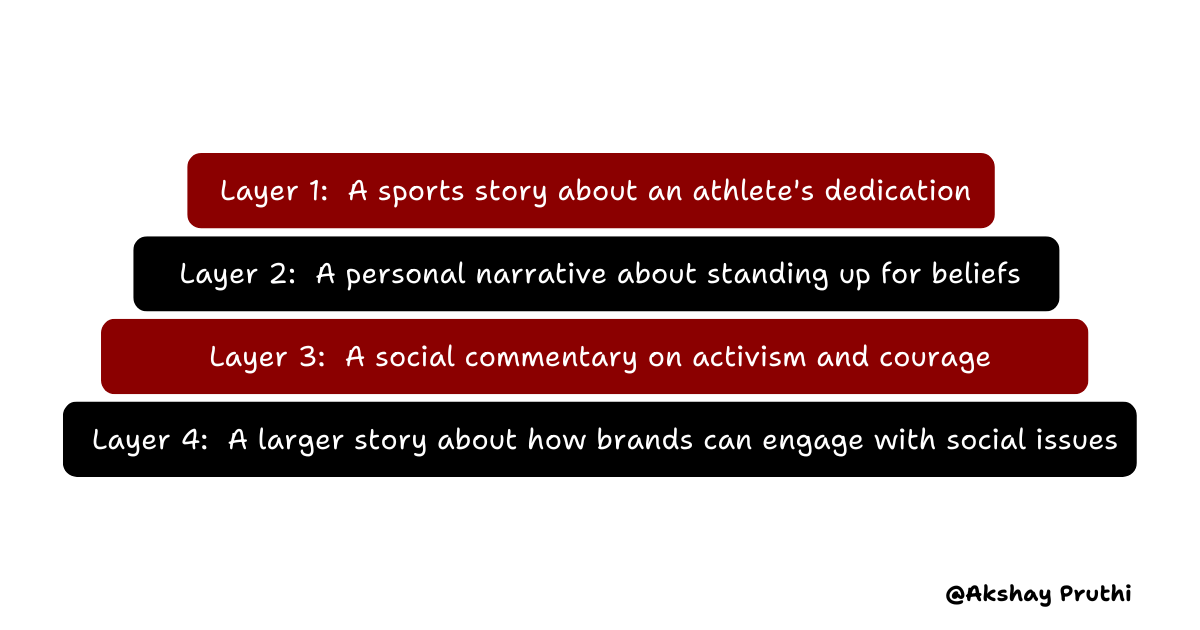 Layer 1: A sports story about an athlete's dedication

Layer 2: A personal narrative about standing up for beliefs

Layer 3: A social commentary on activism and courage

Layer 4: A larger story about how brands can engage with social issues

@Akshay Pruthi